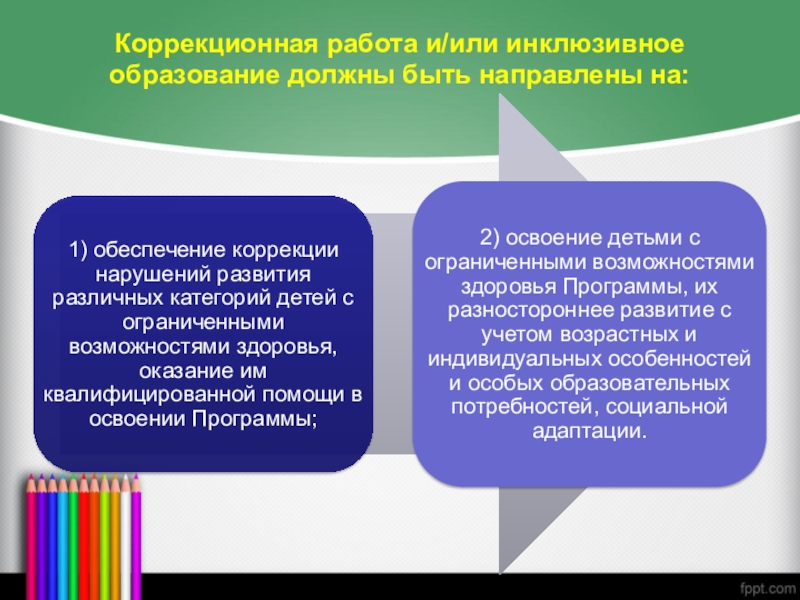 Коррекционная работа и/или инклюзивное образование должны быть направлены на:

1) обеспечение коррекции нарушений развития различных категорий детей с ограниченными возможностями здоровья, оказание им квалифицированной помощи в освоении Программы;

2) освоение детьми с ограниченными возможностями здоровья Программы, их разностороннее развитие с учетом возрастных и индивидуальных особенностей и особых образовательных потребностей, социальной адаптации.

fppt.com